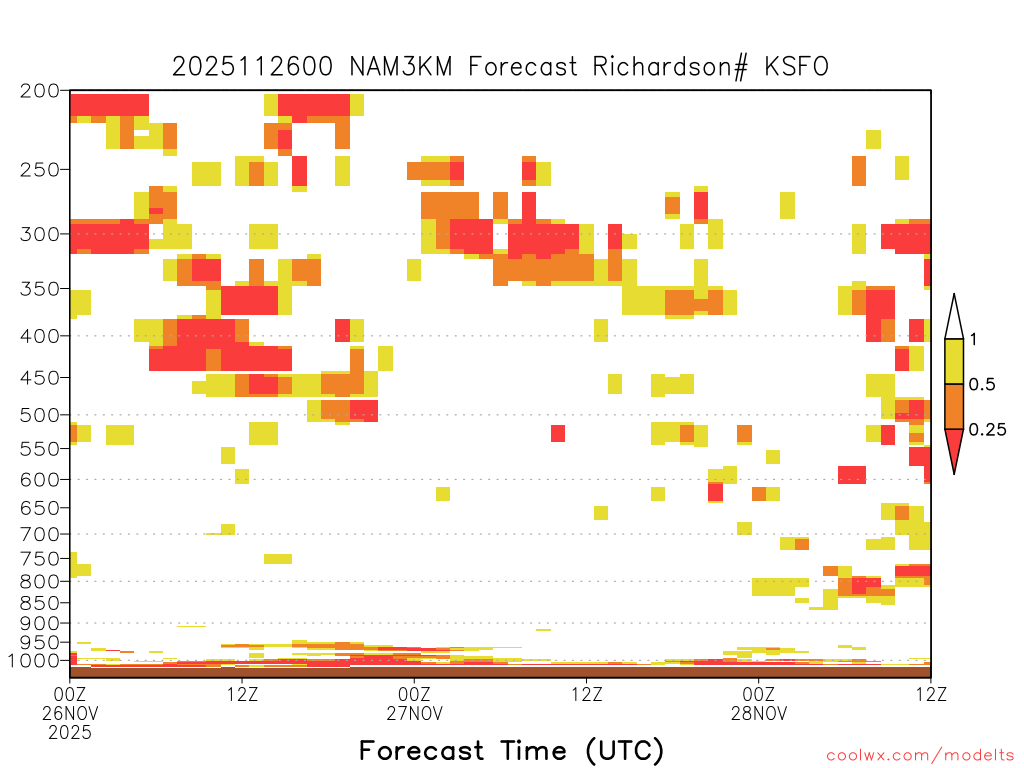 2025112600 NAM3KM Forecast Richardson# KSFO

200
250
300
350
400
450
500
550
600
650
700
750
800
850
900
950
1000

1
0.5
0.25

00Z
26NOV
2025
12Z
00Z
27NOV
12Z
00Z
28NOV
12Z

Forecast Time (UTC)

coolwx.com/modelts